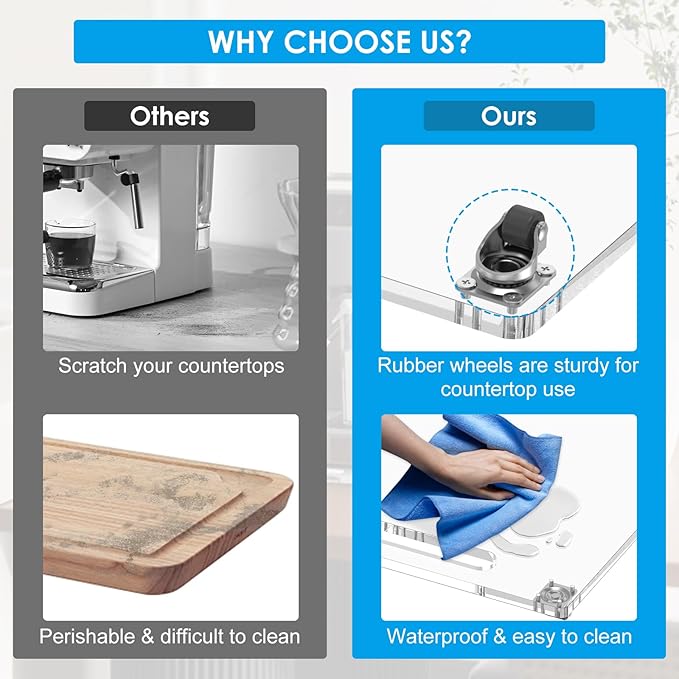 WHY CHOOSE US?

Others

Scratch your countertops

Perishable & difficult to clean

Ours

Rubber wheels are sturdy for countertop use

Waterproof & easy to clean